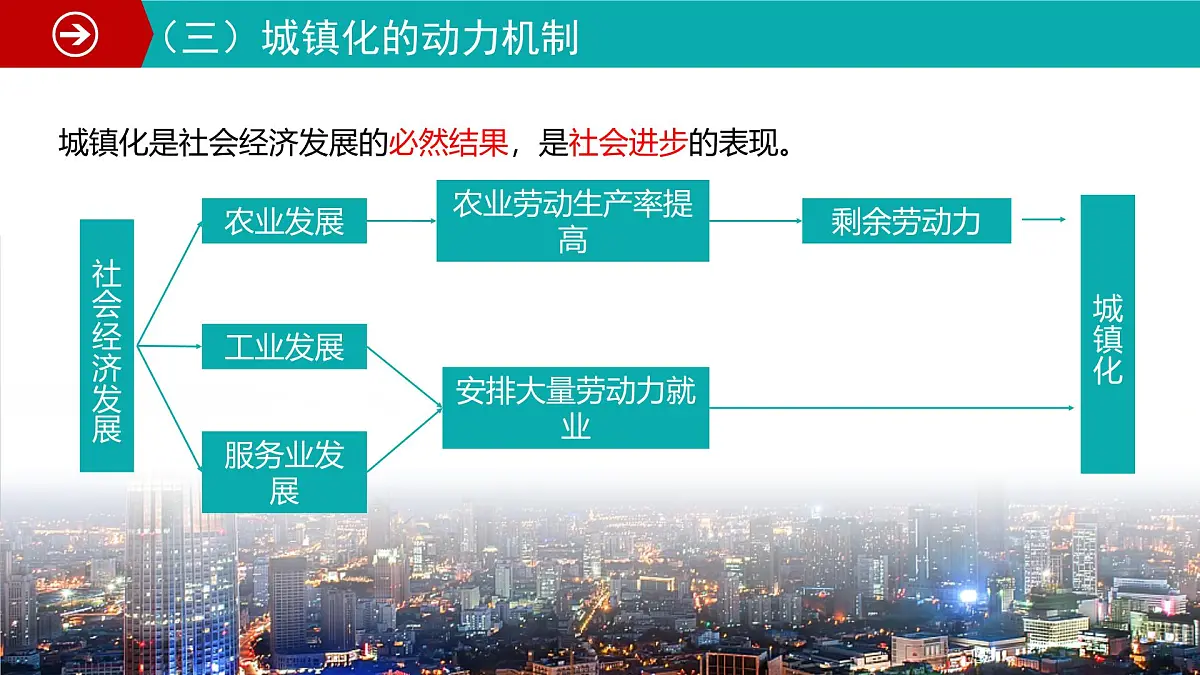 （三）城镇化的动力机制

城镇化是社会经济发展的必然结果，是社会进步的表现。

社会经济发展

农业发展

农业劳动生产率提高

剩余劳动力

工业发展

服务业发展

安排大量劳动力就业

城镇化